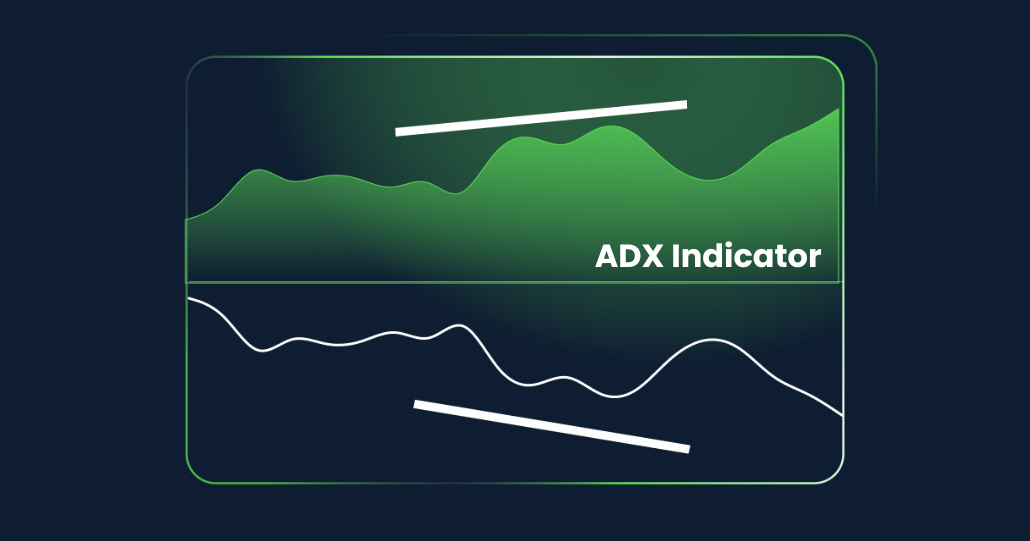 ADX Indicator